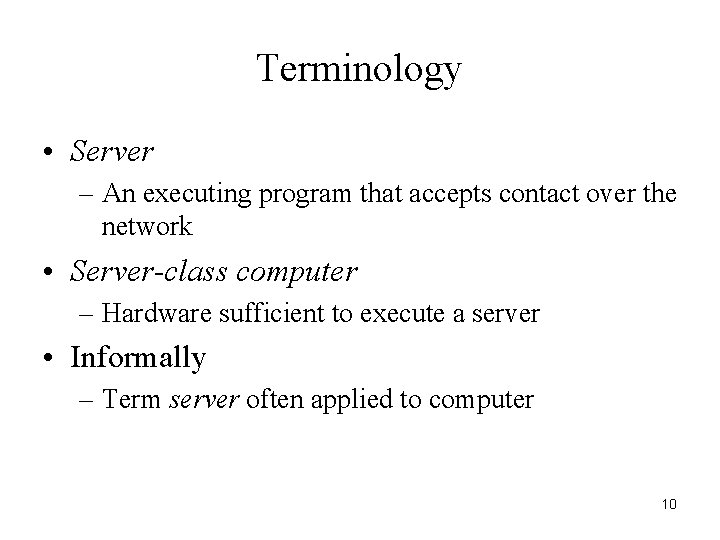 Terminology

• Server
– An executing program that accepts contact over the network

• Server-class computer
– Hardware sufficient to execute a server

• Informally
– Term server often applied to computer

10